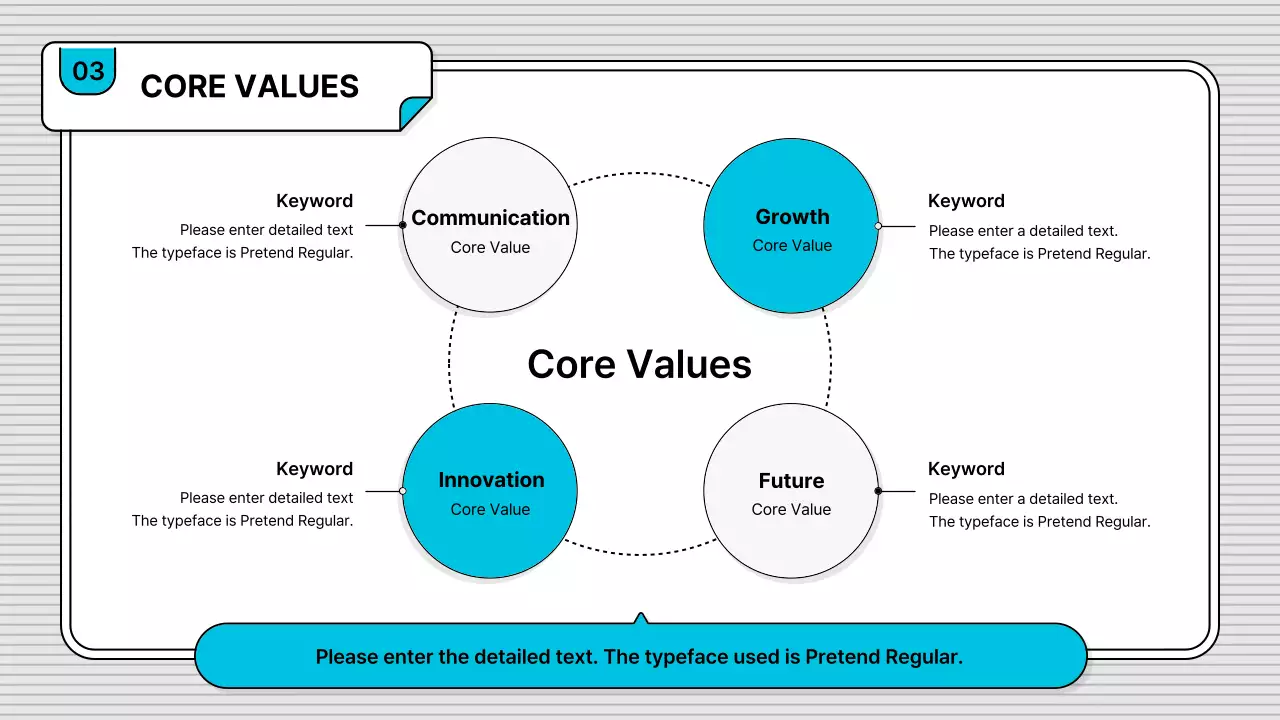 03

CORE VALUES

Keyword
Please enter detailed text
The typeface is Pretend Regular.

Communication
Core Value

Growth
Core Value

Keyword
Please enter a detailed text.
The typeface is Pretend Regular.

Core Values

Keyword
Please enter detailed text
The typeface is Pretend Regular.

Innovation
Core Value

Future
Core Value

Keyword
Please enter a detailed text.
The typeface is Pretend Regular.

Please enter the detailed text. The typeface used is Pretend Regular.